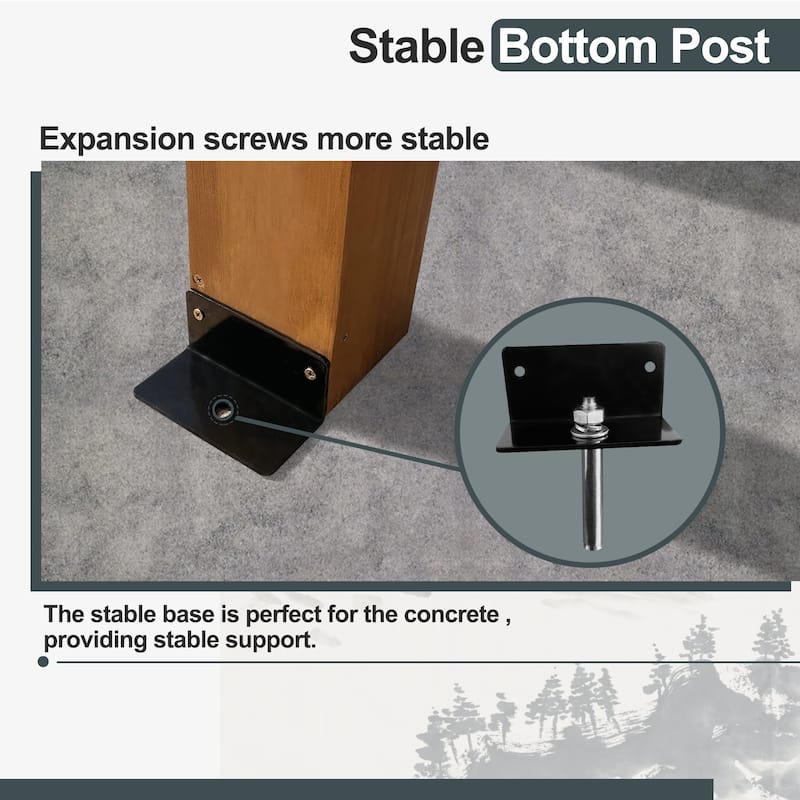 Stable Bottom Post

Expansion screws more stable

The stable base is perfect for the concrete , providing stable support.